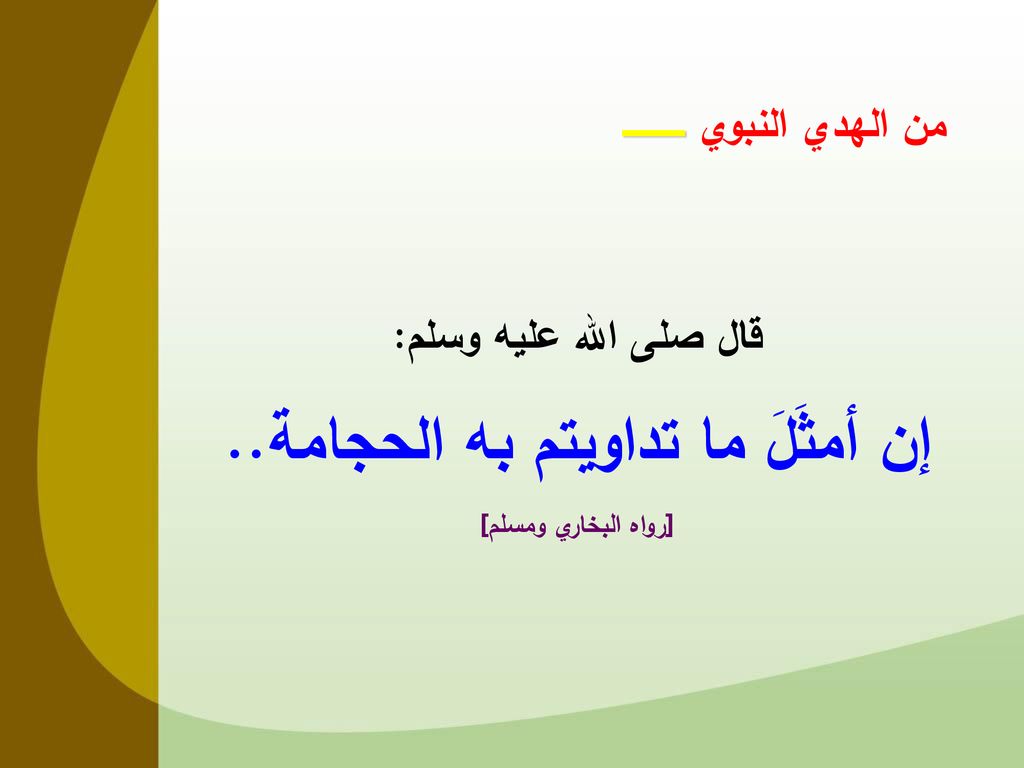 من الهدي النبوي ـــــ

قال صلى الله عليه وسلم:

إن أمثَلَ ما تداويتم به الحجامة..

[رواه البخاري ومسلم]